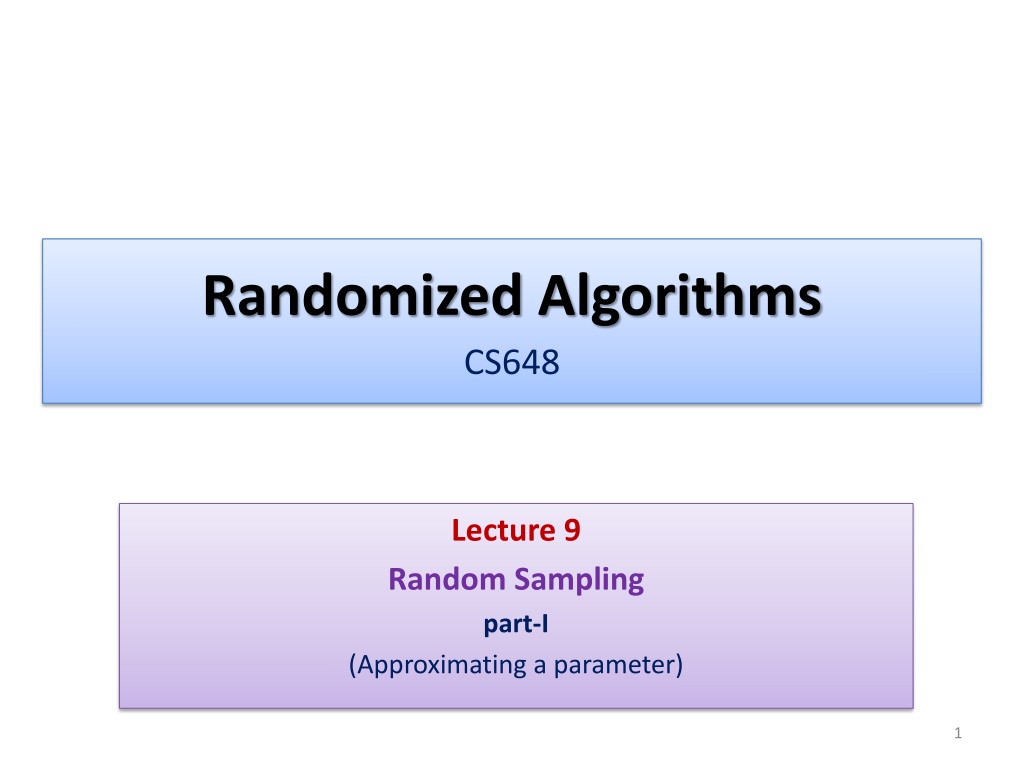 Randomized Algorithms
CS648

Lecture 9
Random Sampling
part-I
(Approximating a parameter)

1